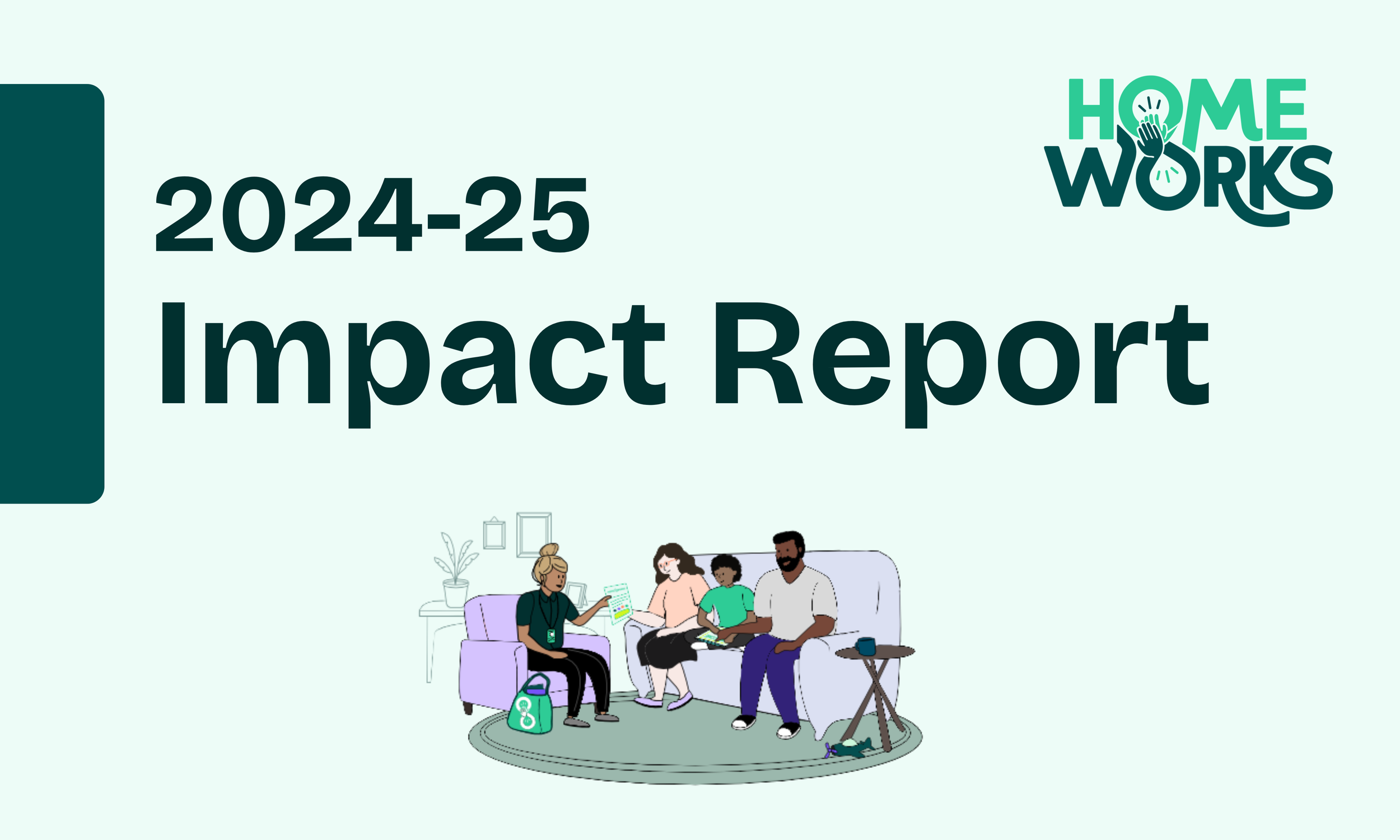 HOME WORKS

2024-25

Impact Report